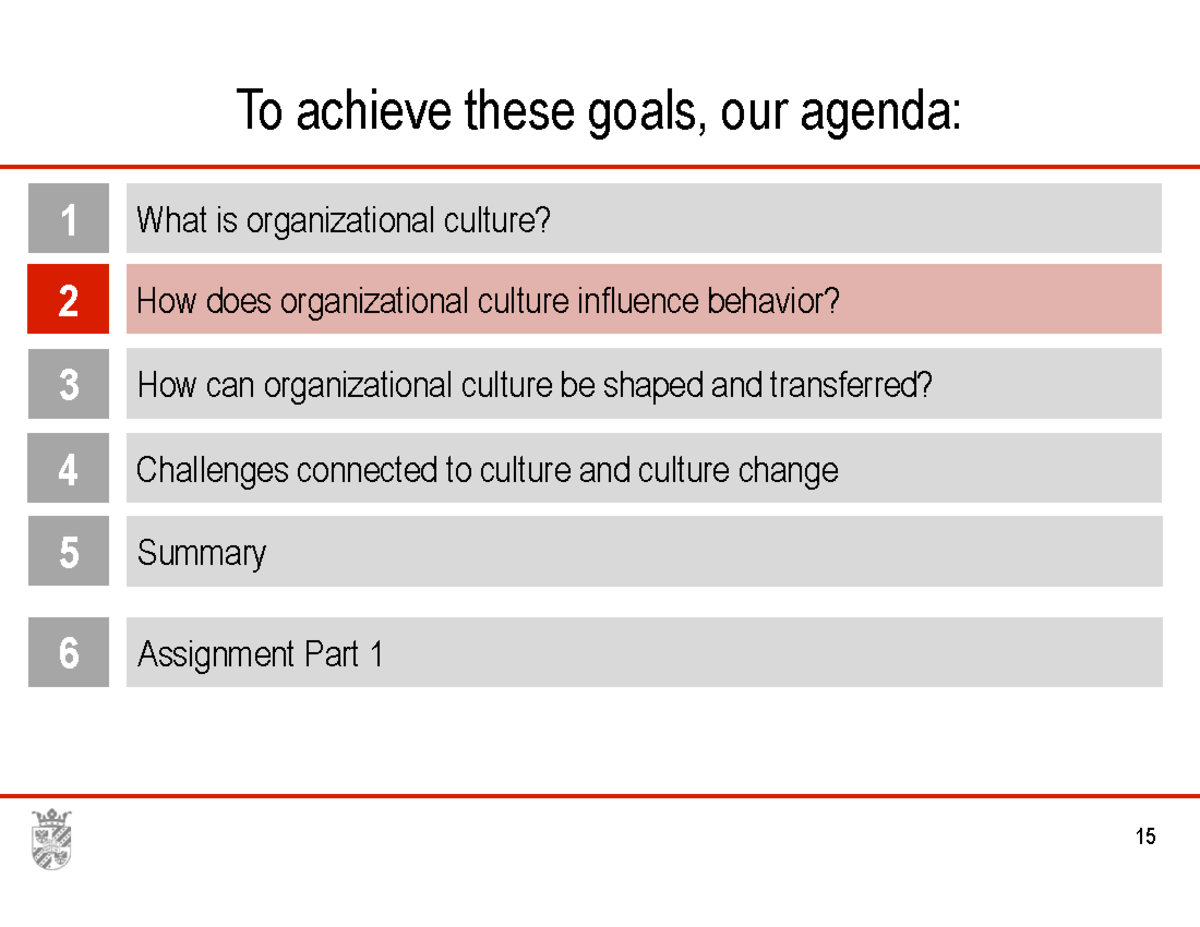 To achieve these goals, our agenda:

1 What is organizational culture?

2 How does organizational culture influence behavior?

3 How can organizational culture be shaped and transferred?

4 Challenges connected to culture and culture change

5 Summary

6 Assignment Part 1

15